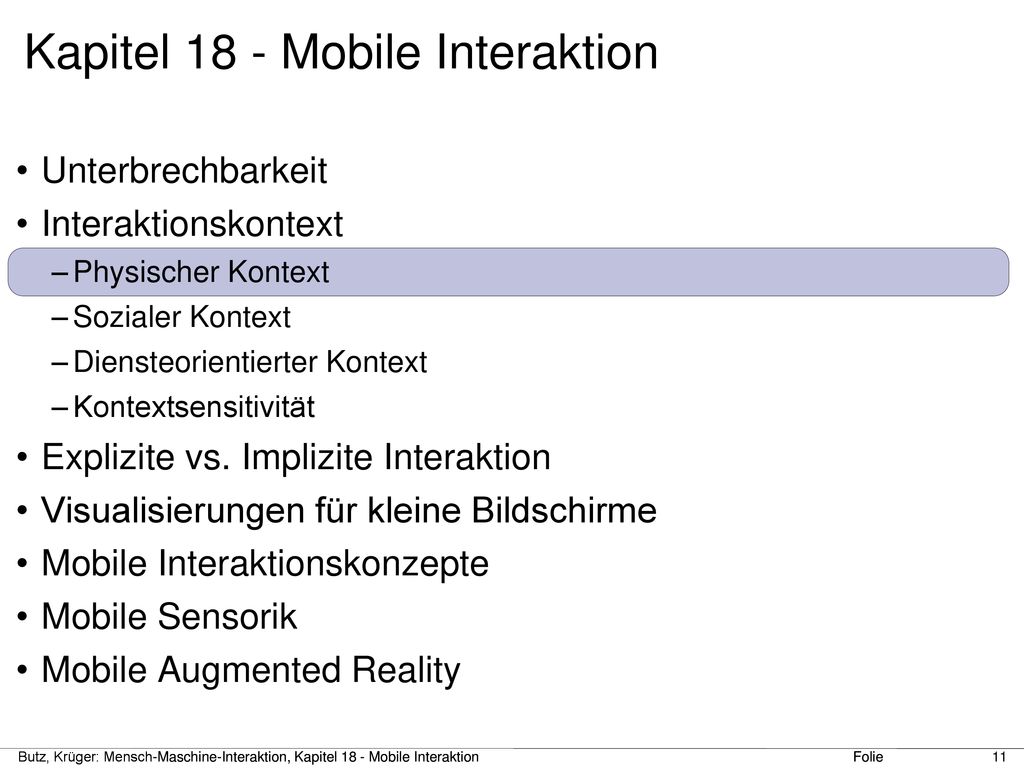 Kapitel 18 - Mobile Interaktion

• Unterbrechbarkeit
• Interaktionskontext
– Physischer Kontext
– Sozialer Kontext
– Diensteorientierter Kontext
– Kontextsensitivität
• Explizite vs. Implizite Interaktion
• Visualisierungen für kleine Bildschirme
• Mobile Interaktionskonzepte
• Mobile Sensorik
• Mobile Augmented Reality

Butz, Krüger: Mensch-Maschine-Interaktion, Kapitel 18 - Mobile Interaktion Folie 11